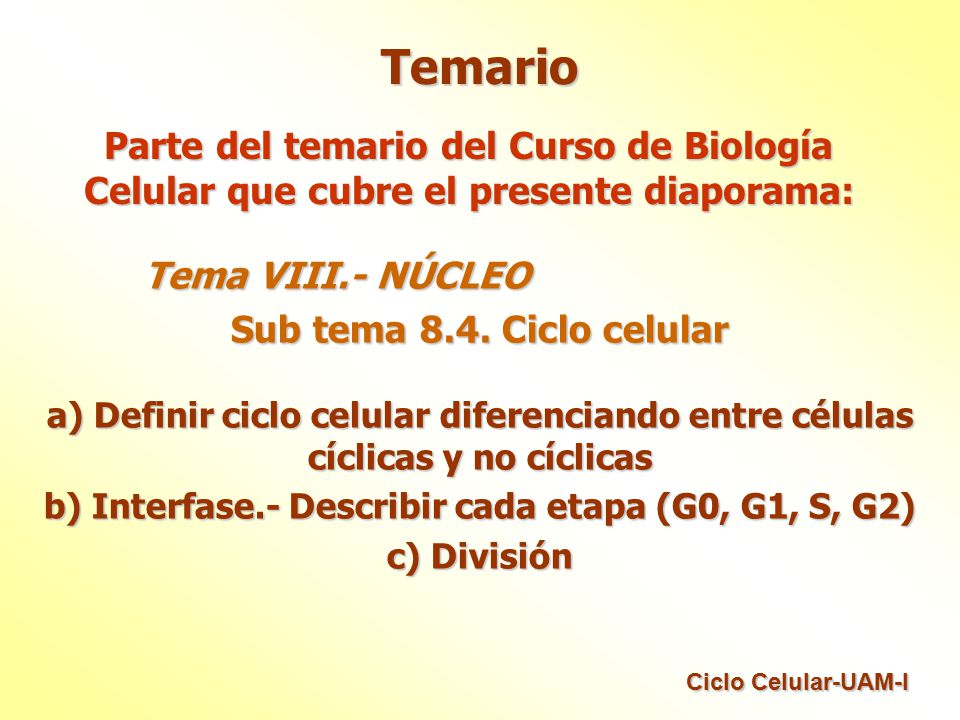 Temario

Parte del temario del Curso de Biología Celular que cubre el presente diaporama:

Tema VIII.- NÚCLEO

Sub tema 8.4. Ciclo celular

a) Definir ciclo celular diferenciando entre células cíclicas y no cíclicas

b) Interfase.- Describir cada etapa (G0, G1, S, G2)

c) División

Ciclo Celular-UAM-I